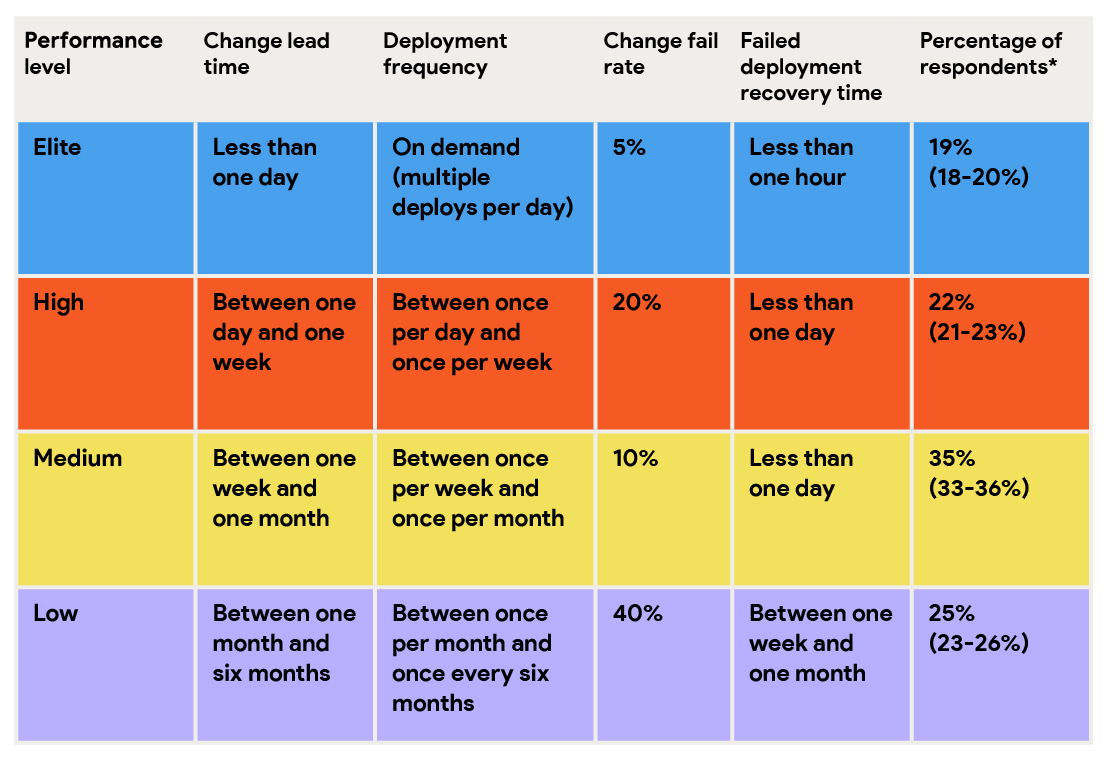 | Performance level | Change lead time | Deployment frequency | Change fail rate | Failed deployment recovery time | Percentage of respondents* |
|---|---|---|---|---|---|
| Elite | Less than one day | On demand (multiple deploys per day) | 5% | Less than one hour | 19% (18-20%) |
| High | Between one day and one week | Between once per day and once per week | 20% | Less than one day | 22% (21-23%) |
| Medium | Between one week and one month | Between once per week and once per month | 10% | Less than one day | 35% (33-36%) |
| Low | Between one month and six months | Between once per month and once every six months | 40% | Between one week and one month | 25% (23-26%) |